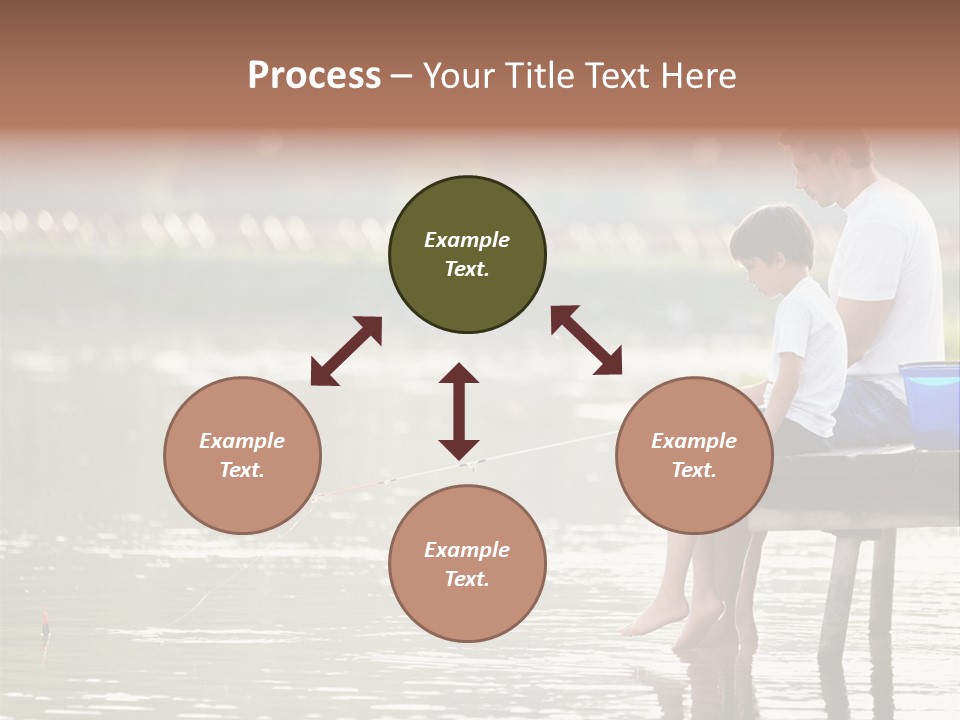 Process – Your Title Text Here

Example Text.

Example Text.

Example Text.

Example Text.